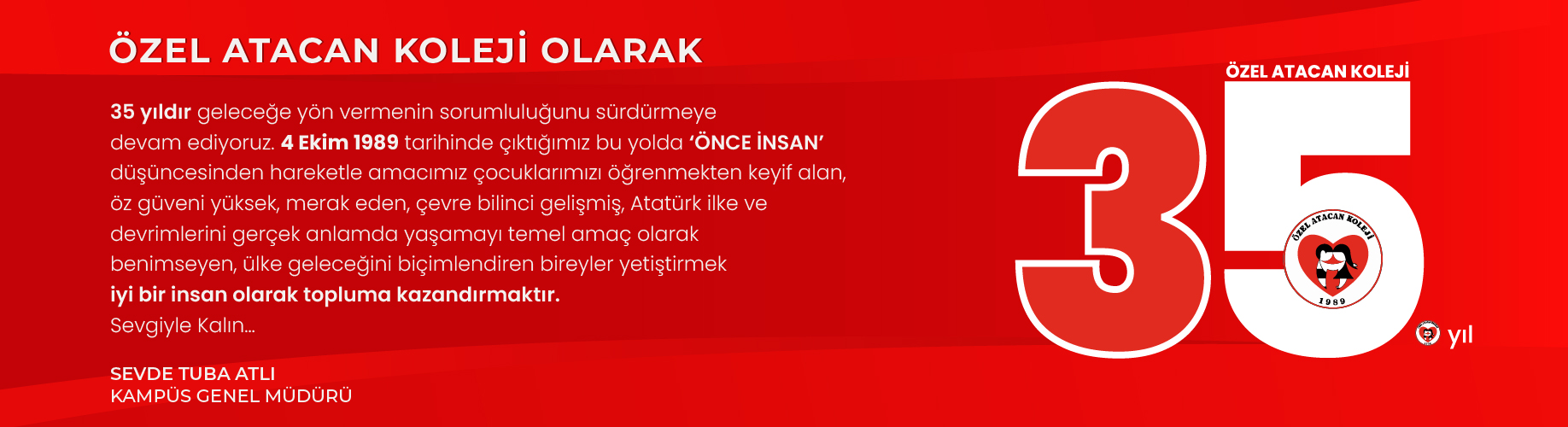 ÖZEL ATACAN KOLEJİ OLARAK

35 yıldır geleceğe yön vermenin sorumluluğunu sürdürmeye devam ediyoruz. 4 Ekim 1989 tarihinde çıktığımız bu yolda 'ÖNCE İNSAN' düşüncesinden hareketle amacımız çocuklarımızı öğrenmekten keyif alan, öz güveni yüksek, merak eden, çevre bilinci gelişmiş, Atatürk ilke ve devrimlerini gerçek anlamda yaşamayı temel amaç olarak benimseyen, ülke geleceğini biçimlendiren bireyler yetiştirmek iyi bir insan olarak topluma kazandırmaktır.
Sevgiyle Kalın...

SEVDE TUBA ATLI
KAMPÜS GENEL MÜDÜRÜ

ÖZEL ATACAN KOLEJİ
35
ÖZEL ATACAN KOLEJİ
1989
yıl